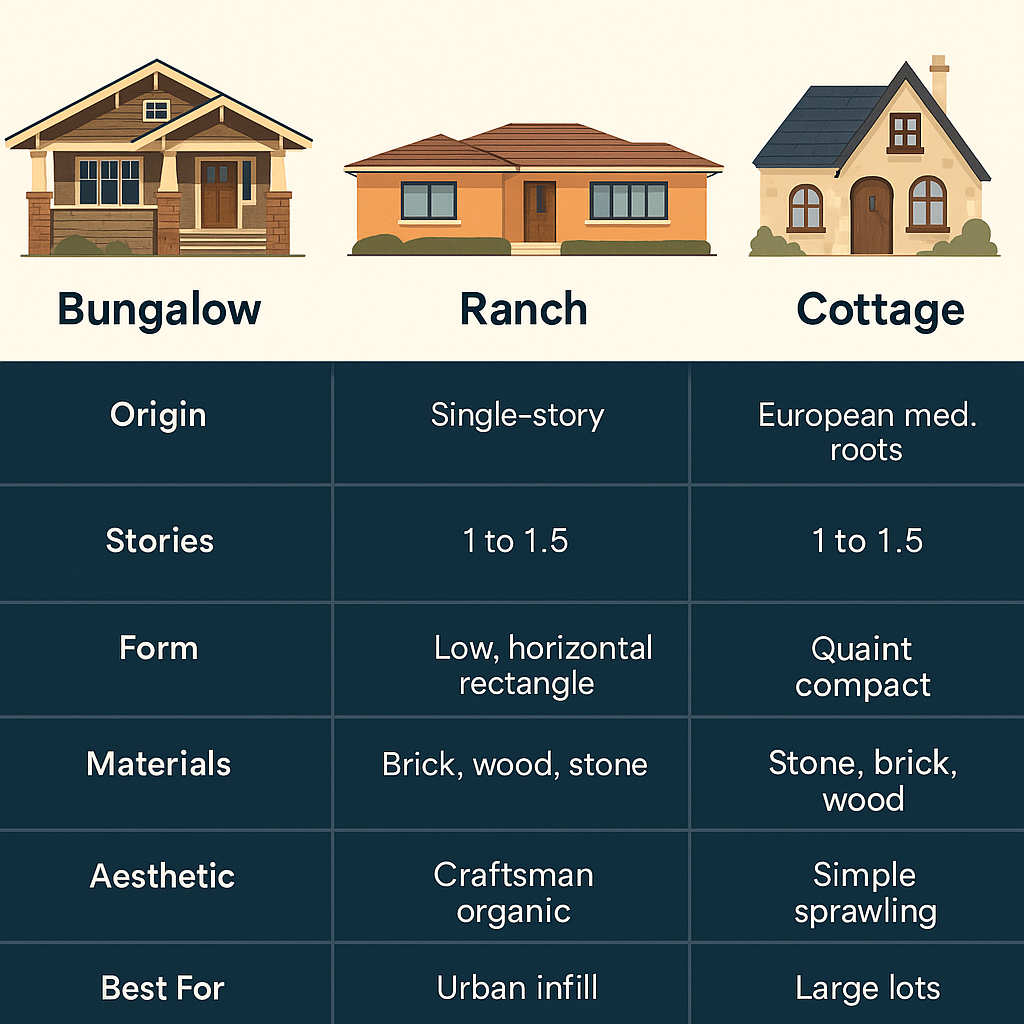 | Bungalow | Ranch | Cottage |
|---|---|---|
| Origin | Single-story | European med. roots |
| Stories | 1 to 1.5 | 1 to 1.5 |
| Form | Low, horizontal rectangle | Quaint compact |
| Materials | Brick, wood, stone | Stone, brick, wood |
| Aesthetic | Craftsman organic | Simple sprawling |
| Best For | Urban infill | Large lots |